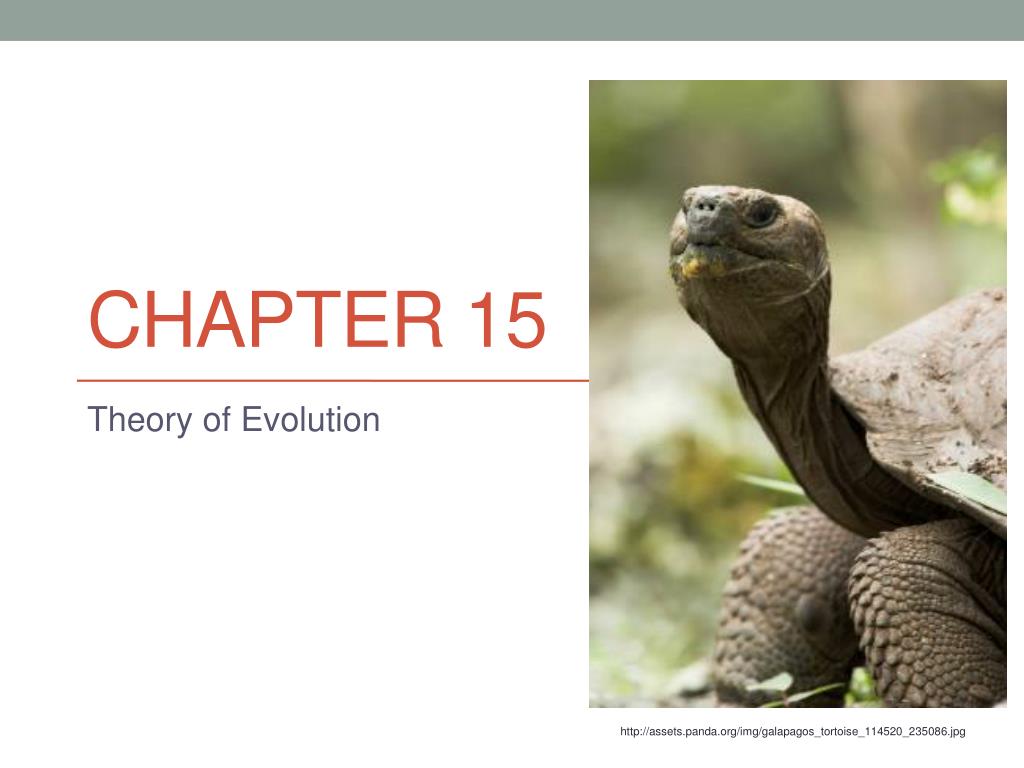 CHAPTER 15

Theory of Evolution

http://assets.panda.org/img/galapagos_tortoise_114520_235086.jpg